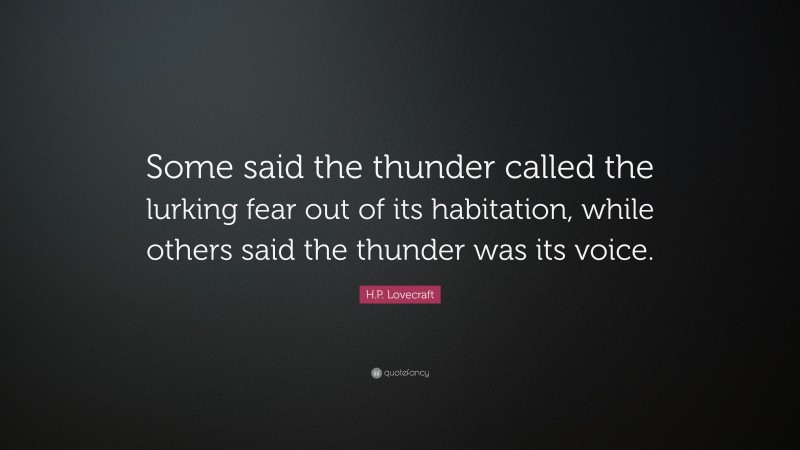 Some said the thunder called the lurking fear out of its habitation, while others said the thunder was its voice.

H.P. Lovecraft

quotefancy